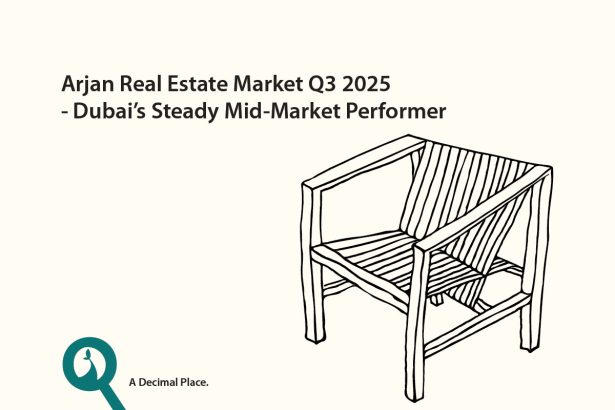 Arjan Real Estate Market Q3 2025
- Dubai's Steady Mid-Market Performer

A Decimal Place.